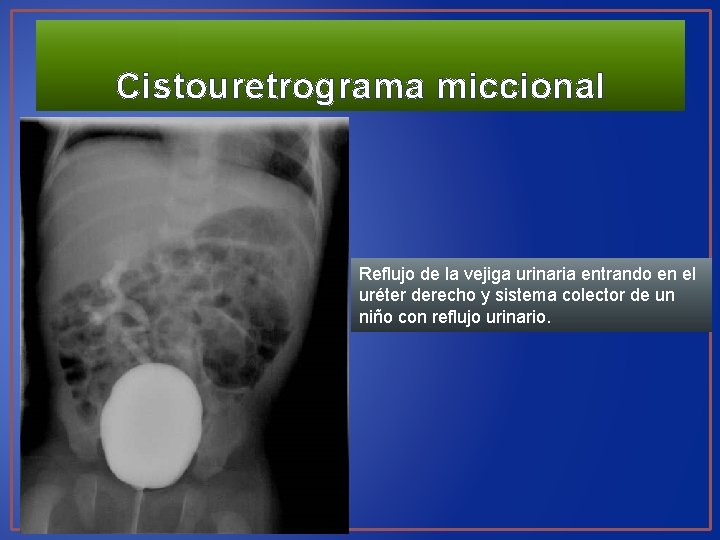 Cistouretrograma miccional

Reflujo de la vejiga urinaria entrando en el uréter derecho y sistema colector de un niño con reflujo urinario.